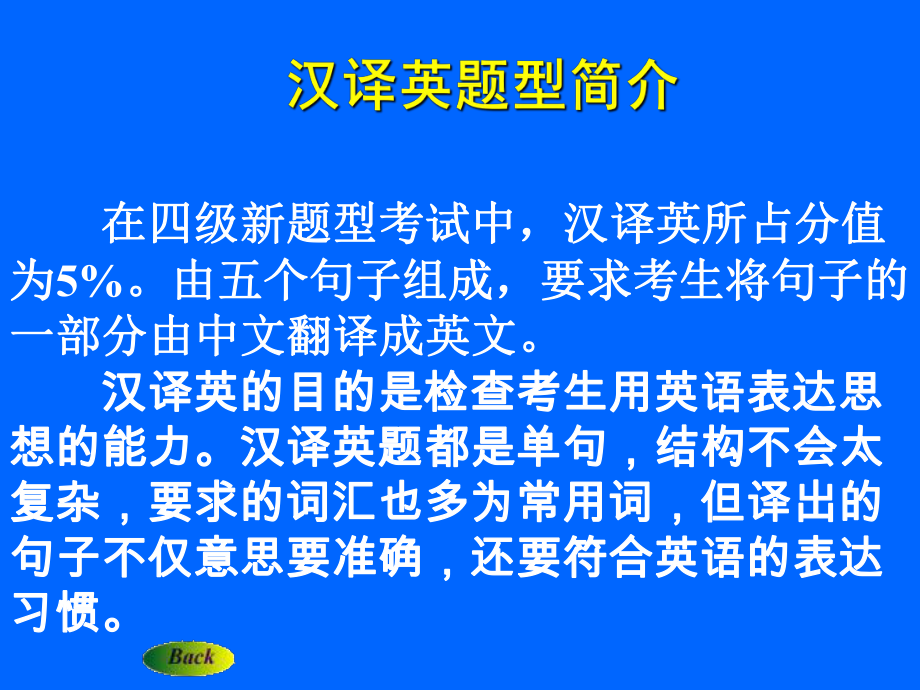 汉译英题型简介

在四级新题型考试中，汉译英所占分值为5%。由五个句子组成，要求考生将句子的一部分由中文翻译成英文。

汉译英的目的是检查考生用英语表达思想的能力。汉译英题都是单句，结构不会太复杂，要求的词汇也多为常用词，但译出的句子不仅意思要准确，还要符合英语的表达习惯。

Back